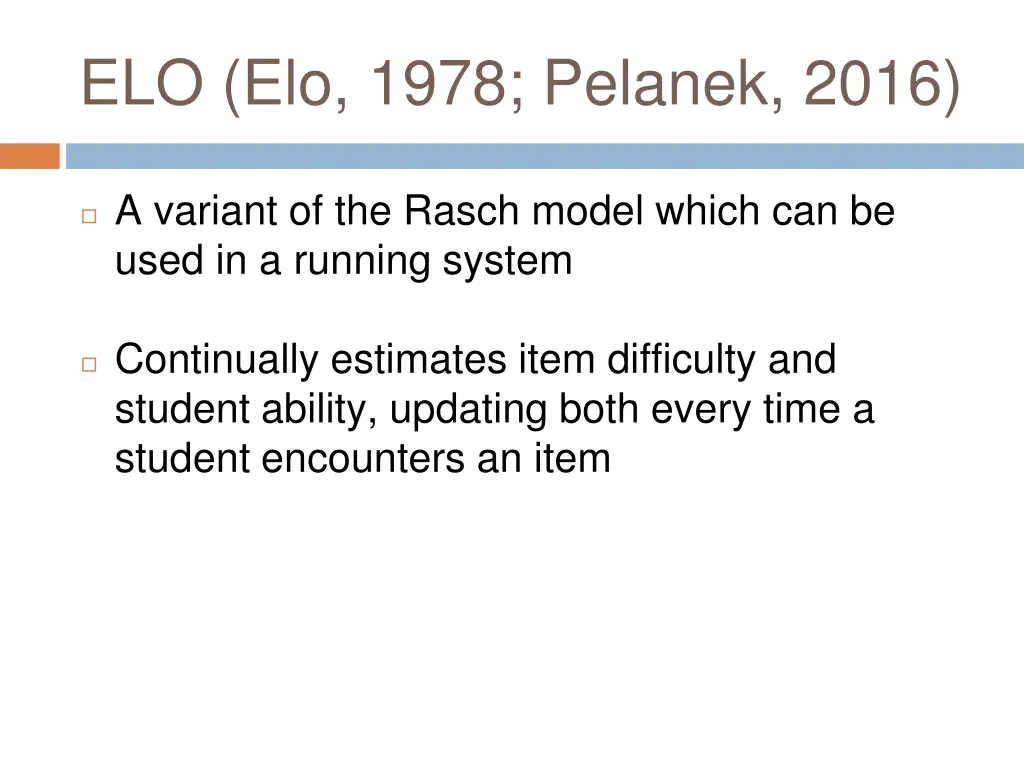 ELO (Elo, 1978; Pelanek, 2016)

A variant of the Rasch model which can be used in a running system

Continually estimates item difficulty and student ability, updating both every time a student encounters an item